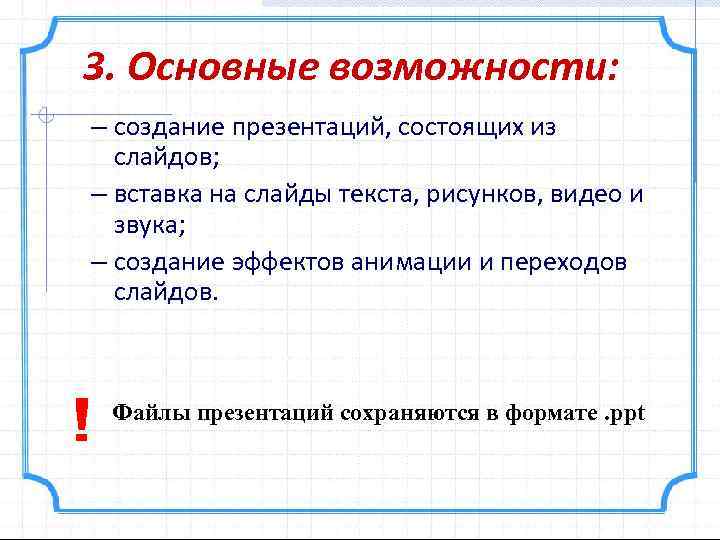 3. Основные возможности:

– создание презентаций, состоящих из слайдов;

– вставка на слайды текста, рисунков, видео и звука;

– создание эффектов анимации и переходов слайдов.

!

Файлы презентаций сохраняются в формате .ppt